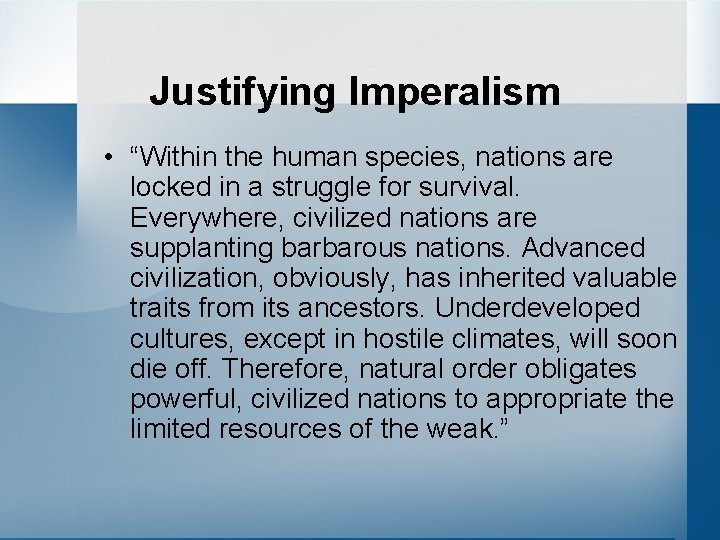 Justifying Imperalism

• “Within the human species, nations are locked in a struggle for survival. Everywhere, civilized nations are supplanting barbarous nations. Advanced civilization, obviously, has inherited valuable traits from its ancestors. Underdeveloped cultures, except in hostile climates, will soon die off. Therefore, natural order obligates powerful, civilized nations to appropriate the limited resources of the weak.”